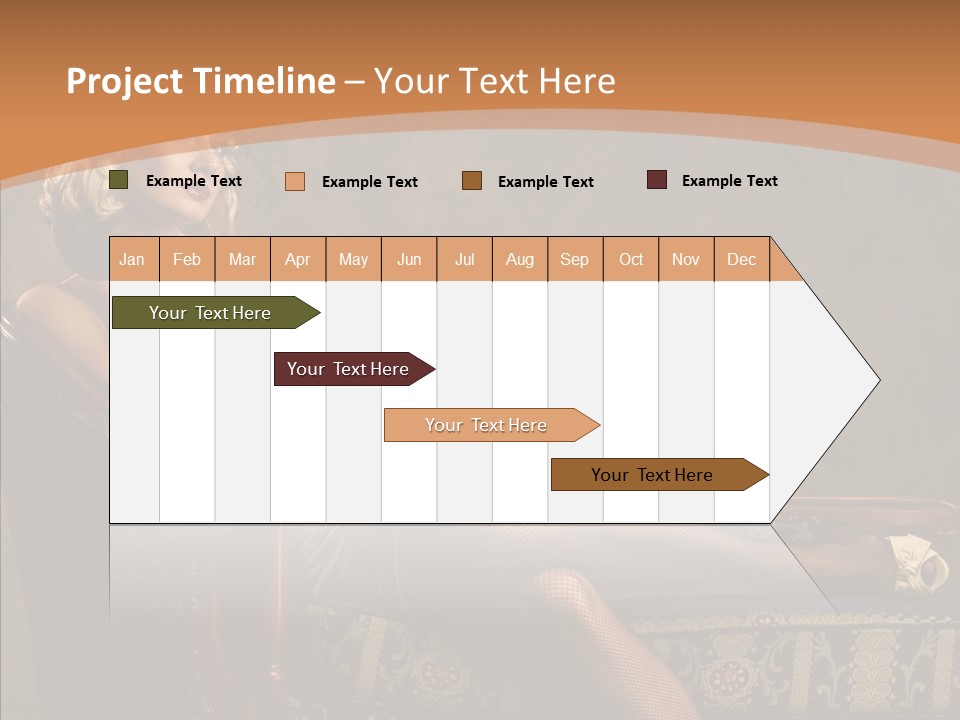 Project Timeline – Your Text Here

Example Text
Example Text
Example Text
Example Text

| Jan | Feb | Mar | Apr | May | Jun | Jul | Aug | Sep | Oct | Nov | Dec |
|---|---|---|---|---|---|---|---|---|---|---|---|

Your Text Here
Your Text Here
Your Text Here
Your Text Here